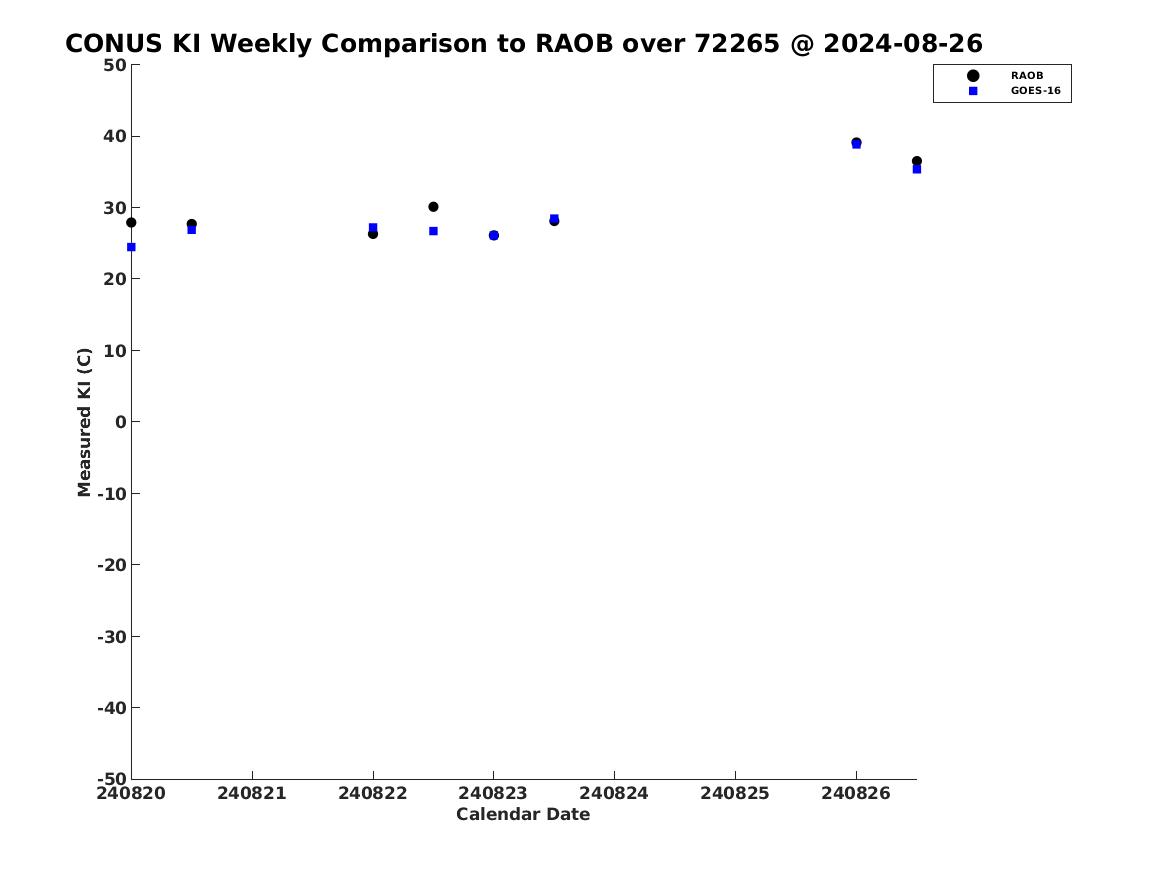 CONUS KI Weekly Comparison to RAOB over 72265 @ 2024-08-26

RAOB
GOES-16

Measured KI (C)

50
40
30
20
10
0
-10
-20
-30
-40
-50

240820
240821
240822
240823
240824
240825
240826

Calendar Date